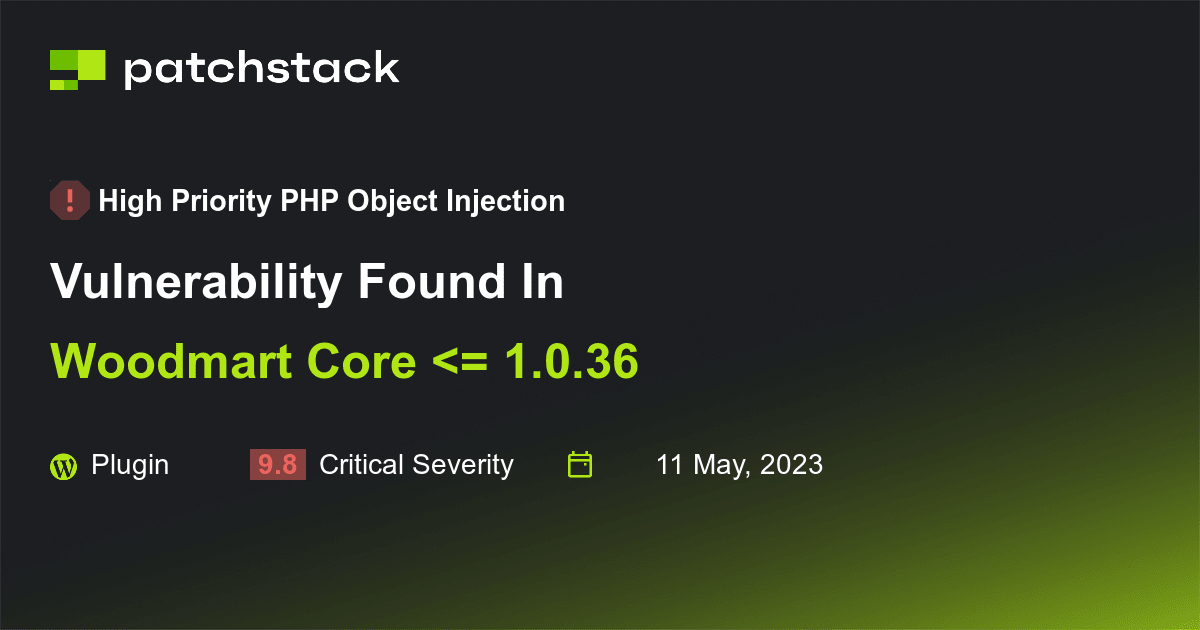 patchstack

High Priority PHP Object Injection

Vulnerability Found In

Woodmart Core <= 1.0.36

Plugin

9.8 Critical Severity

11 May, 2023